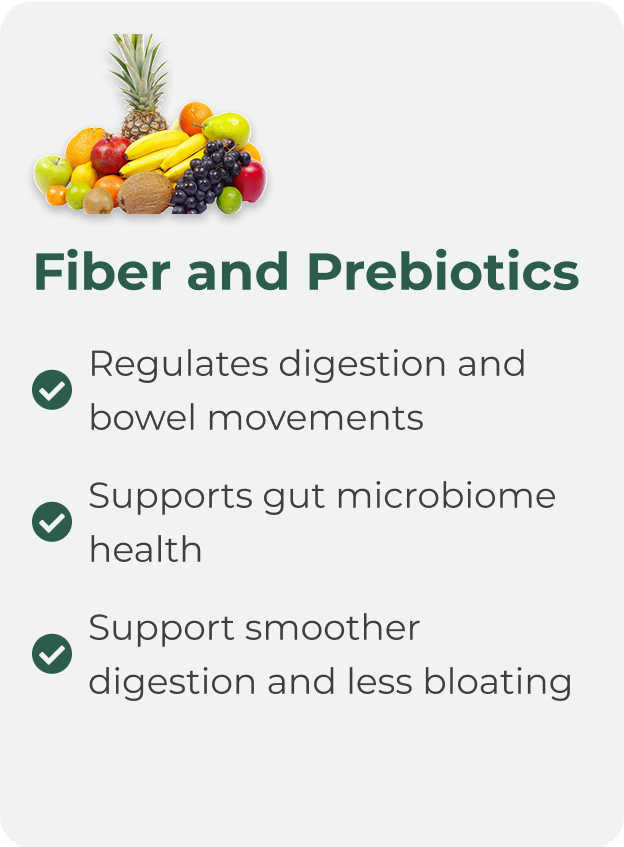 Fiber and Prebiotics

Regulates digestion and bowel movements

Supports gut microbiome health

Support smoother digestion and less bloating